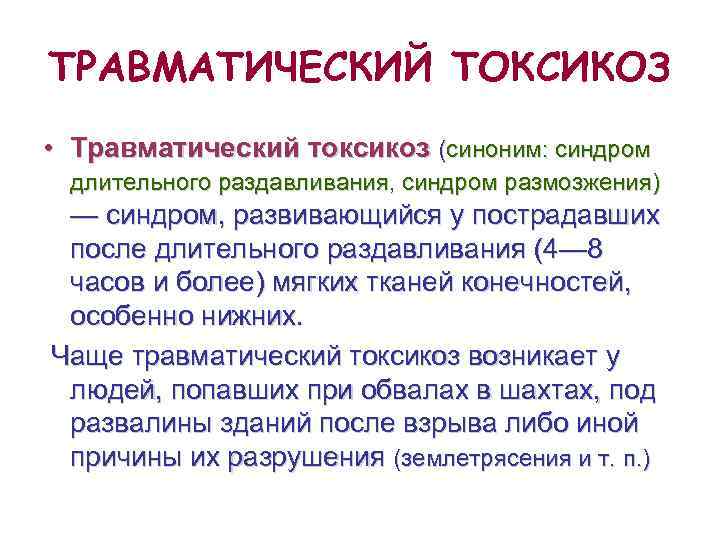 ТРАВМАТИЧЕСКИЙ ТОКСИКОЗ

• Травматический токсикоз (синоним: синдром длительного раздавливания, синдром размозжения) — синдром, развивающийся у пострадавших после длительного раздавливания (4—8 часов и более) мягких тканей конечностей, особенно нижних.

Чаще травматический токсикоз возникает у людей, попавших при обвалах в шахтах, под развалины зданий после взрыва либо иной причины их разрушения (землетрясения и т. п.)